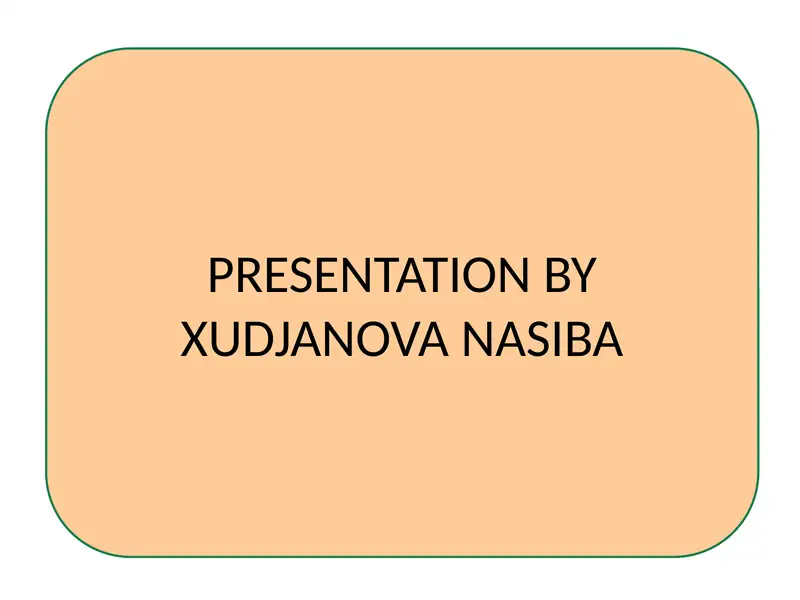 PRESENTATION BY XUDJANOVA NASIBA